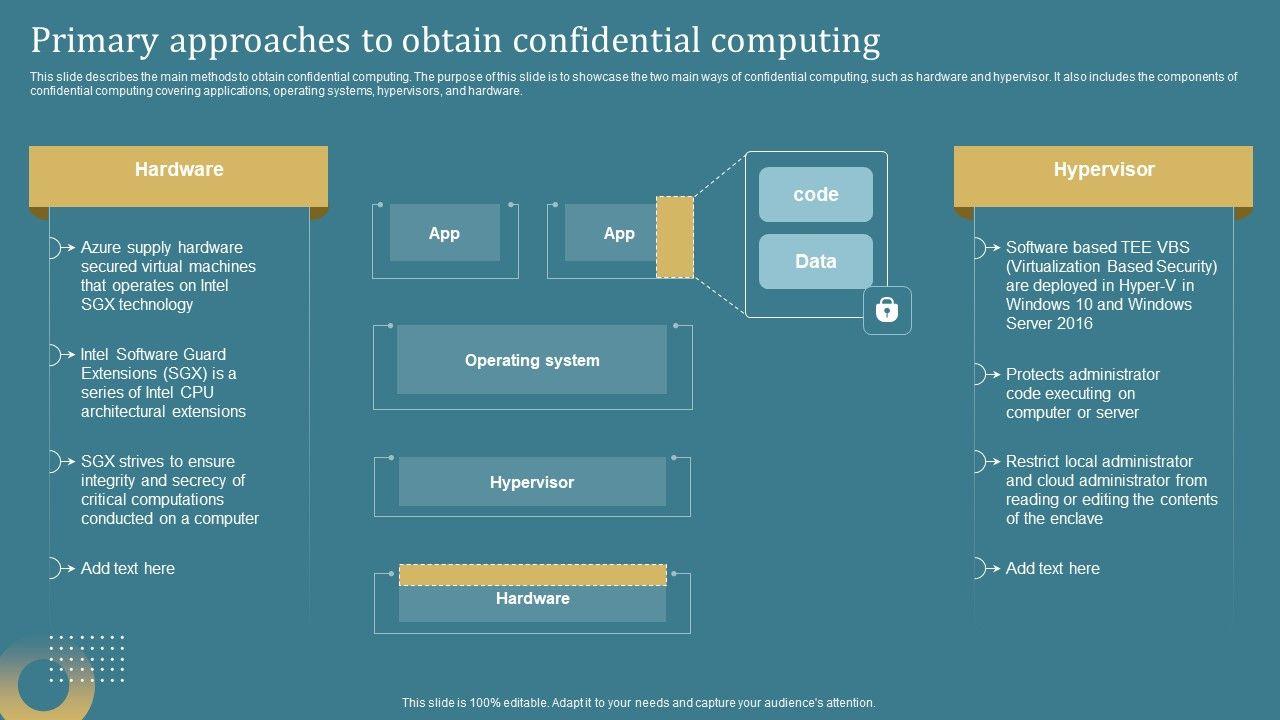 Primary approaches to obtain confidential computing

This slide describes the main methods to obtain confidential computing. The purpose of this slide is to showcase the two main ways of confidential computing, such as hardware and hypervisor. It also includes the components of confidential computing covering applications, operating systems, hypervisors, and hardware.

Hardware

Azure supply hardware secured virtual machines that operates on Intel SGX technology

Intel Software Guard Extensions (SGX) is a series of Intel CPU architectural extensions

SGX strives to ensure integrity and secrecy of critical computations conducted on a computer

Add text here

App

App

code

Data

Operating system

Hypervisor

Hardware

Hypervisor

Software based TEE VBS (Virtualization Based Security) are deployed in Hyper-V in Windows 10 and Windows Server 2016

Protects administrator code executing on computer or server

Restrict local administrator and cloud administrator from reading or editing the contents of the enclave

Add text here

This slide is 100% editable. Adapt it to your needs and capture your audience's attention.